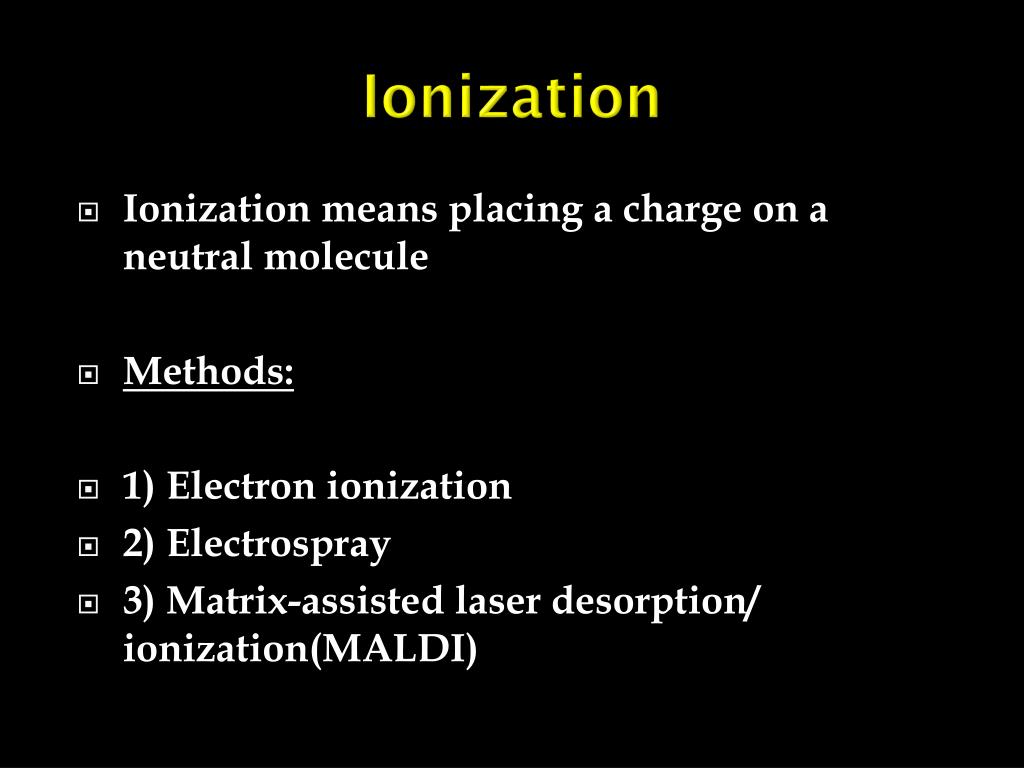 Ionization

Ionization means placing a charge on a neutral molecule

Methods:

1) Electron ionization
2) Electrospray
3) Matrix-assisted laser desorption/ ionization(MALDI)